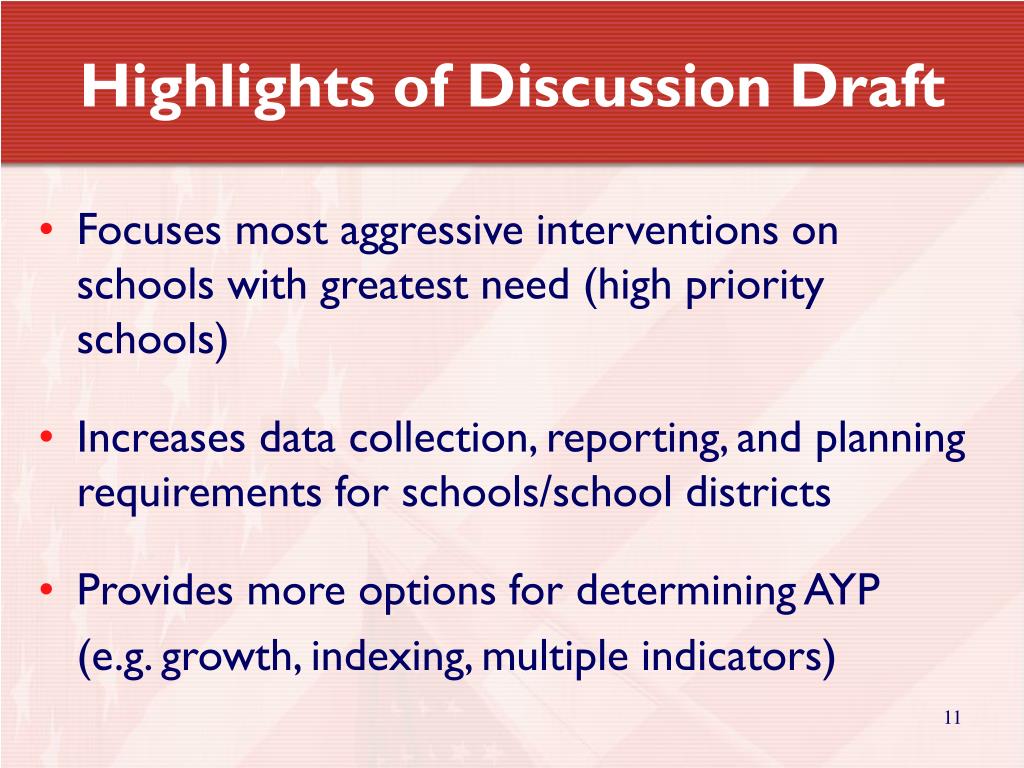 Highlights of Discussion Draft

• Focuses most aggressive interventions on schools with greatest need (high priority schools)

• Increases data collection, reporting, and planning requirements for schools/school districts

• Provides more options for determining AYP (e.g. growth, indexing, multiple indicators)

11